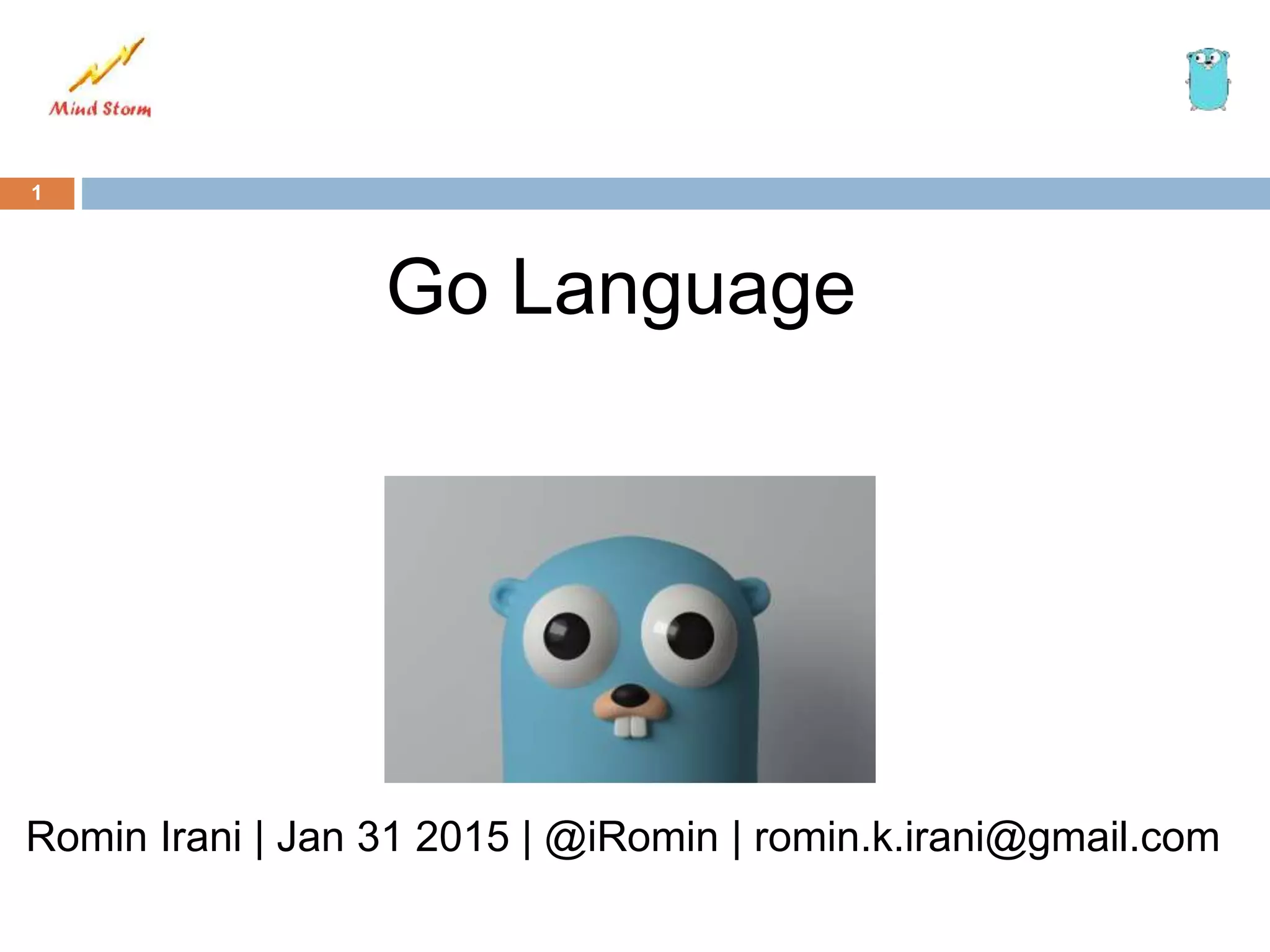 Mind Storm

1

Go Language

Romin Irani | Jan 31 2015 | @iRomin | romin.k.irani@gmail.com